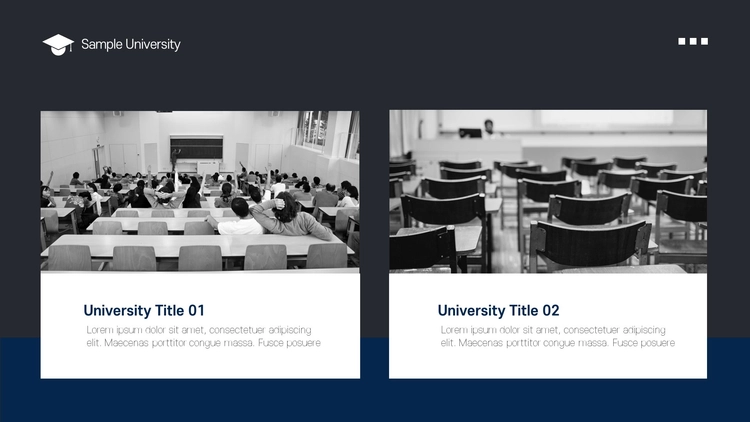 Sample University

University Title 01

Lorem ipsum dolor sit amet, consectetuer adipiscing elit. Maecenas porttitor congue massa. Fusce posuere

University Title 02

Lorem ipsum dolor sit amet, consectetuer adipiscing elit. Maecenas porttitor congue massa. Fusce posuere